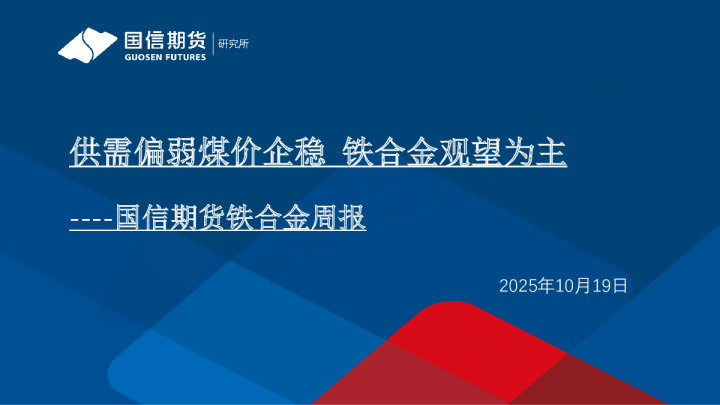 国信期货
GUOSEN FUTURES
研究所

供需偏弱煤价企稳 铁合金观望为主

----国信期货铁合金周报

2025年10月19日